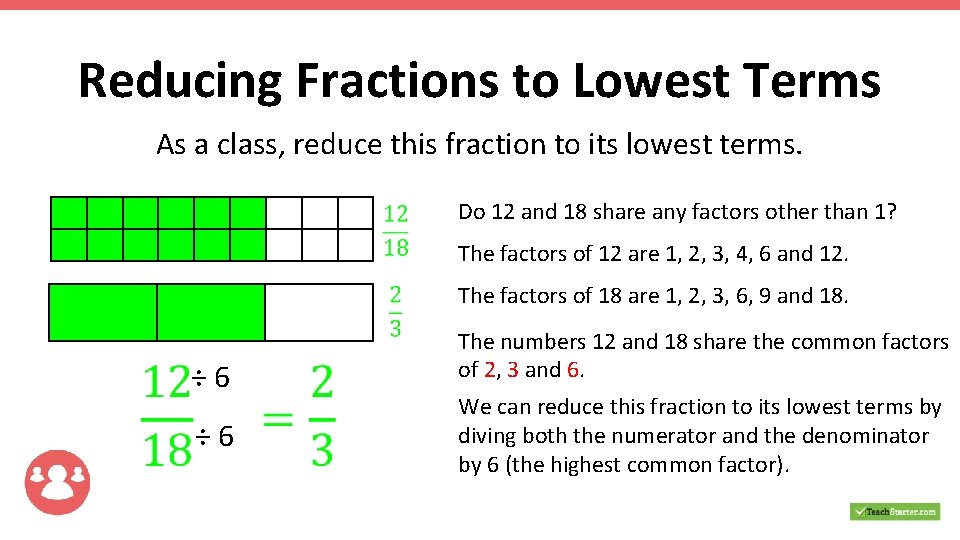 Reducing Fractions to Lowest Terms

As a class, reduce this fraction to its lowest terms.

$\frac{12}{18}$

$\frac{2}{3}$

$\frac{12 \div 6}{18 \div 6} = \frac{2}{3}$

Do 12 and 18 share any factors other than 1?

The factors of 12 are 1, 2, 3, 4, 6 and 12.

The factors of 18 are 1, 2, 3, 6, 9 and 18.

The numbers 12 and 18 share the common factors of 2, 3 and 6.

We can reduce this fraction to its lowest terms by diving both the numerator and the denominator by 6 (the highest common factor).

TeachStarter.com